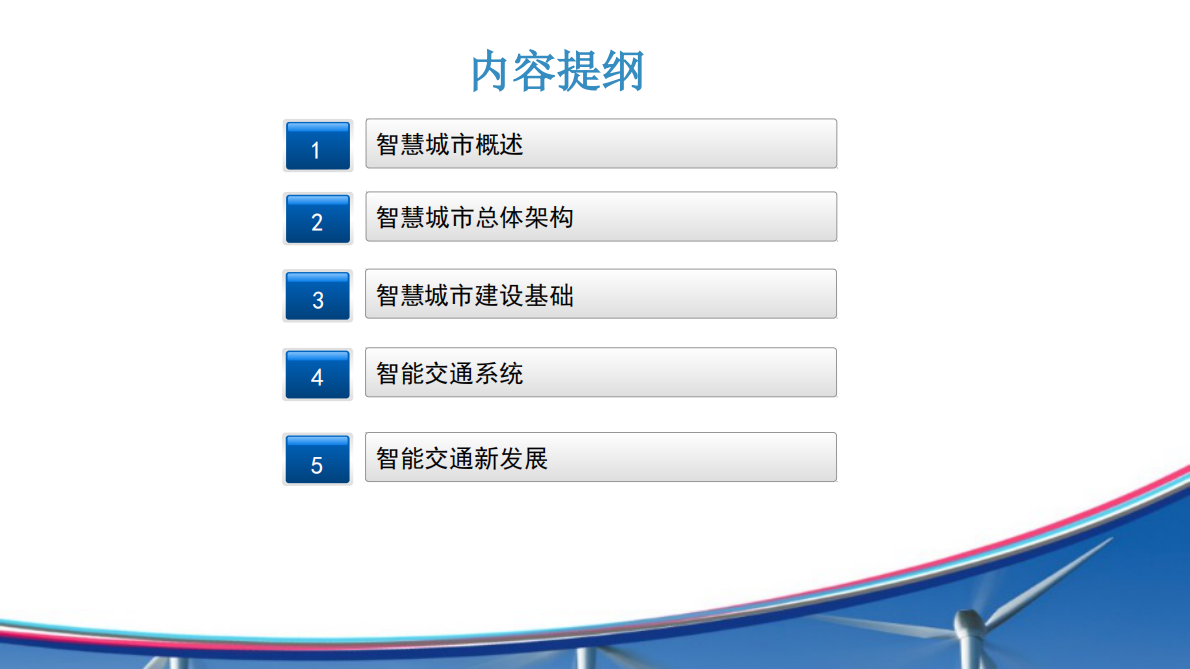 内容提纲

1 智慧城市概述

2 智慧城市总体架构

3 智慧城市建设基础

4 智能交通系统

5 智能交通新发展